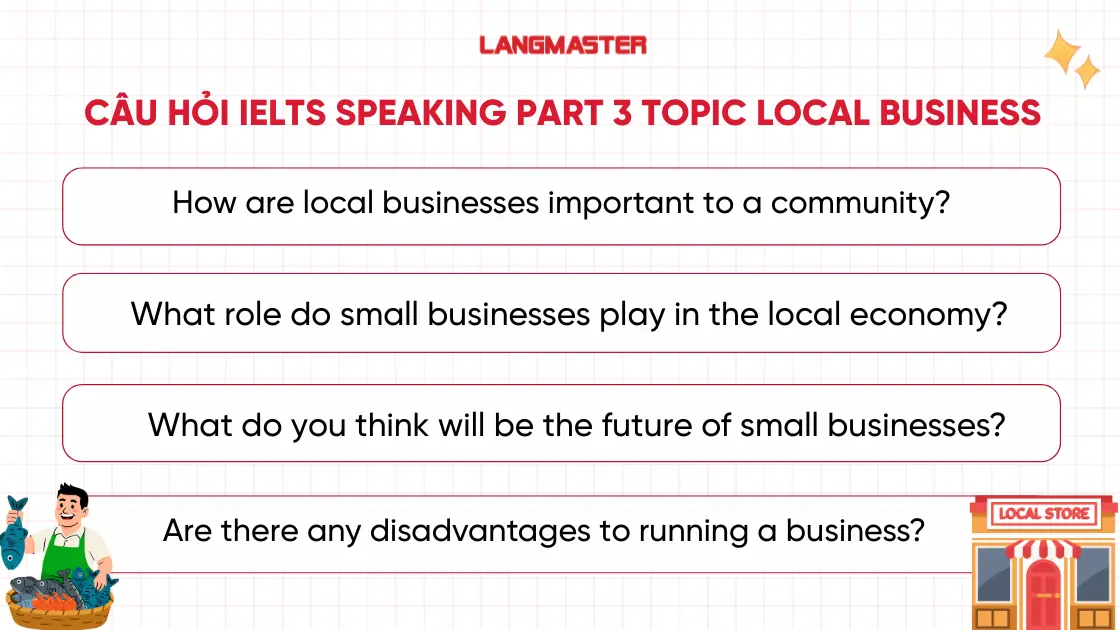 LANGMASTER

CÂU HỎI IELTS SPEAKING PART 3 TOPIC LOCAL BUSINESS

How are local businesses important to a community?

What role do small businesses play in the local economy?

What do you think will be the future of small businesses?

Are there any disadvantages to running a business?

LOCAL STORE